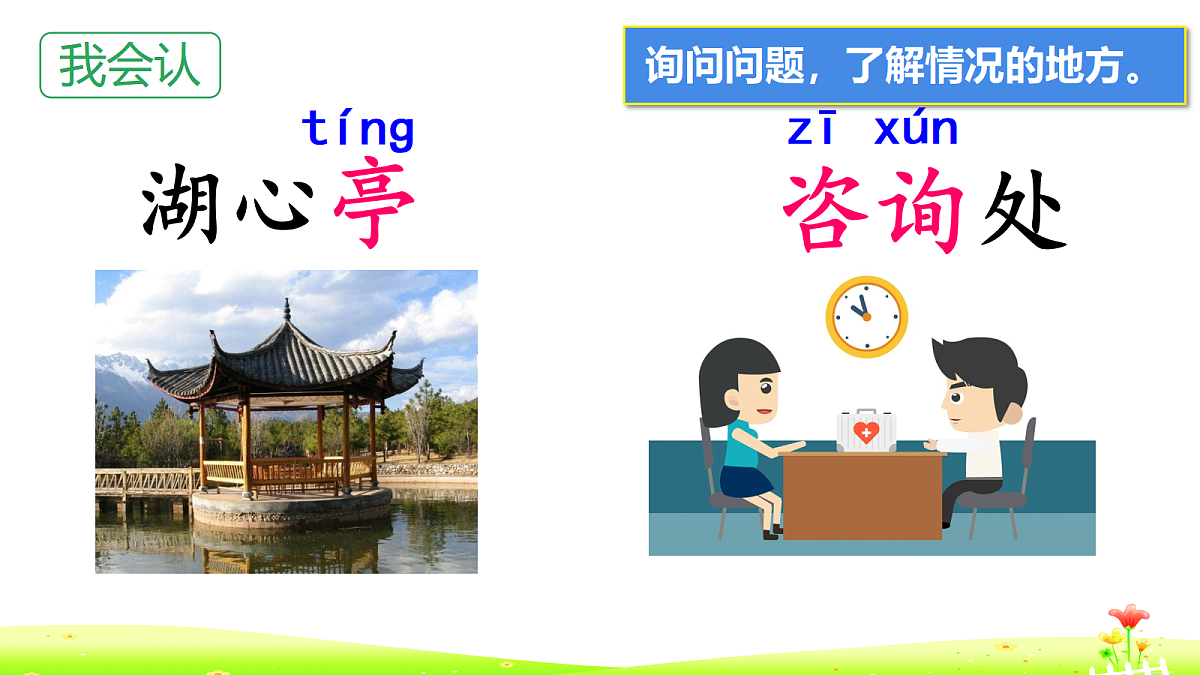 我会认

询问问题，了解情况的地方。

tíng
湖心亭

zī xún
咨询处